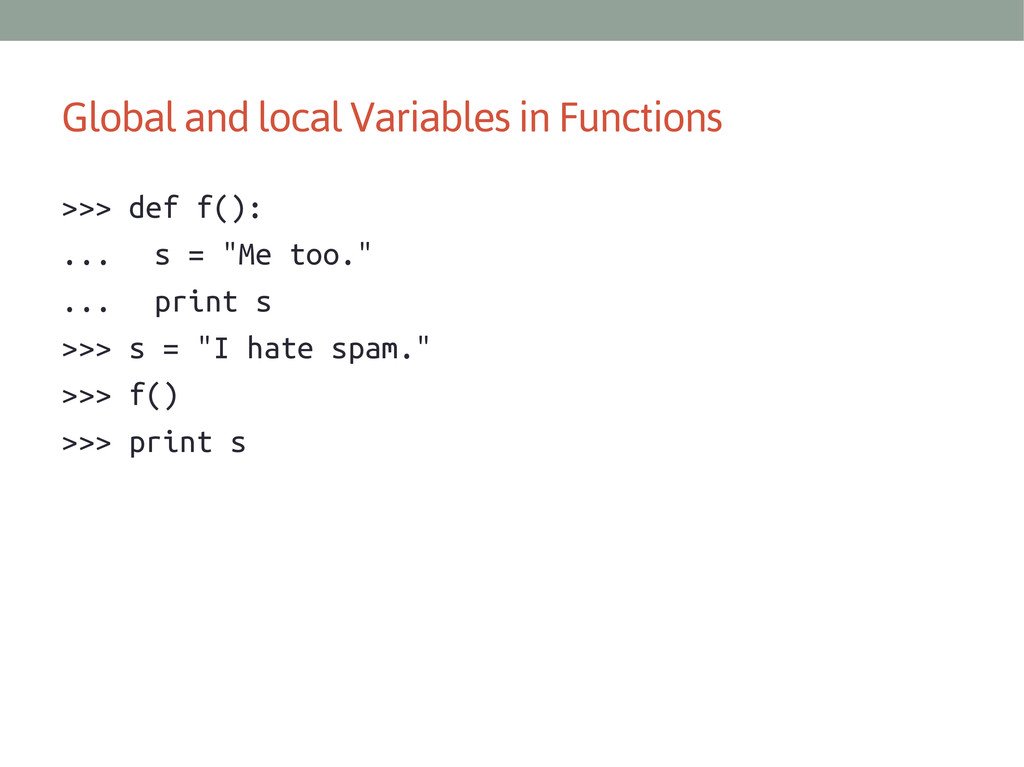 Global and local Variables in Functions

>>> def f():
...   s = "Me too."
...   print s
>>> s = "I hate spam."
>>> f()
>>> print s